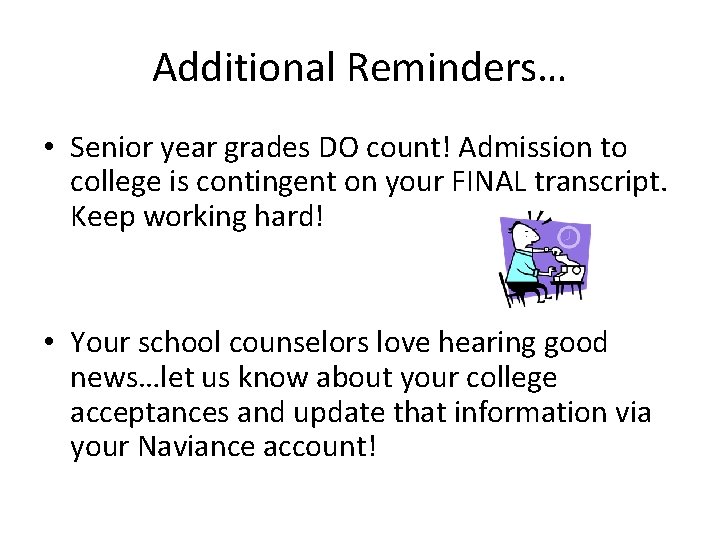 Additional Reminders…

• Senior year grades DO count! Admission to college is contingent on your FINAL transcript. Keep working hard!

• Your school counselors love hearing good news…let us know about your college acceptances and update that information via your Naviance account!